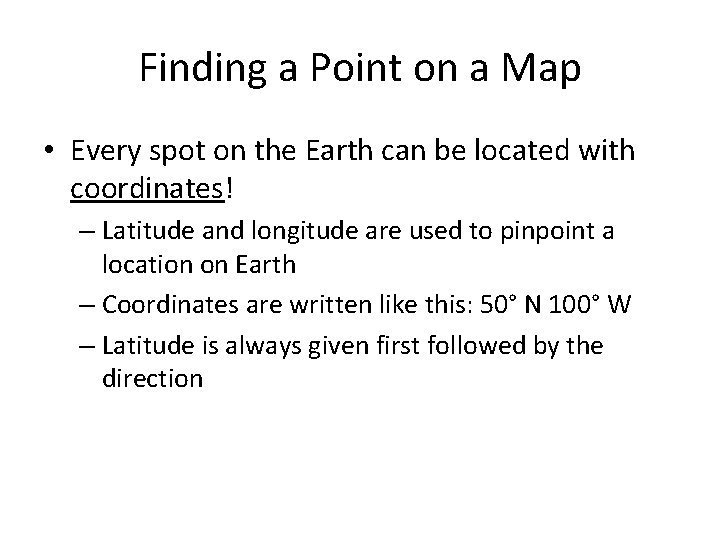 Finding a Point on a Map

• Every spot on the Earth can be located with coordinates!

– Latitude and longitude are used to pinpoint a location on Earth

– Coordinates are written like this: 50° N 100° W

– Latitude is always given first followed by the direction